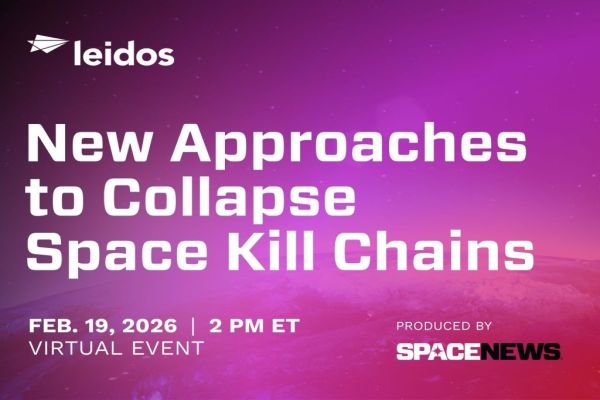 leidos

New Approaches to Collapse Space Kill Chains

FEB. 19, 2026 | 2 PM ET
VIRTUAL EVENT

PRODUCED BY
SPACENEWS